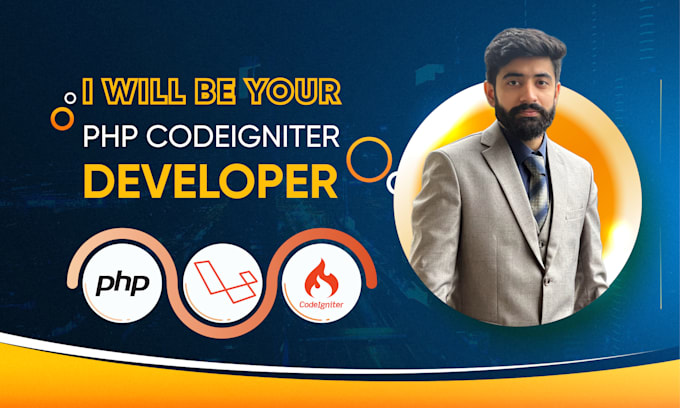 I WILL BE YOUR
PHP CODEIGNITER
DEVELOPER

php

CodeIgniter